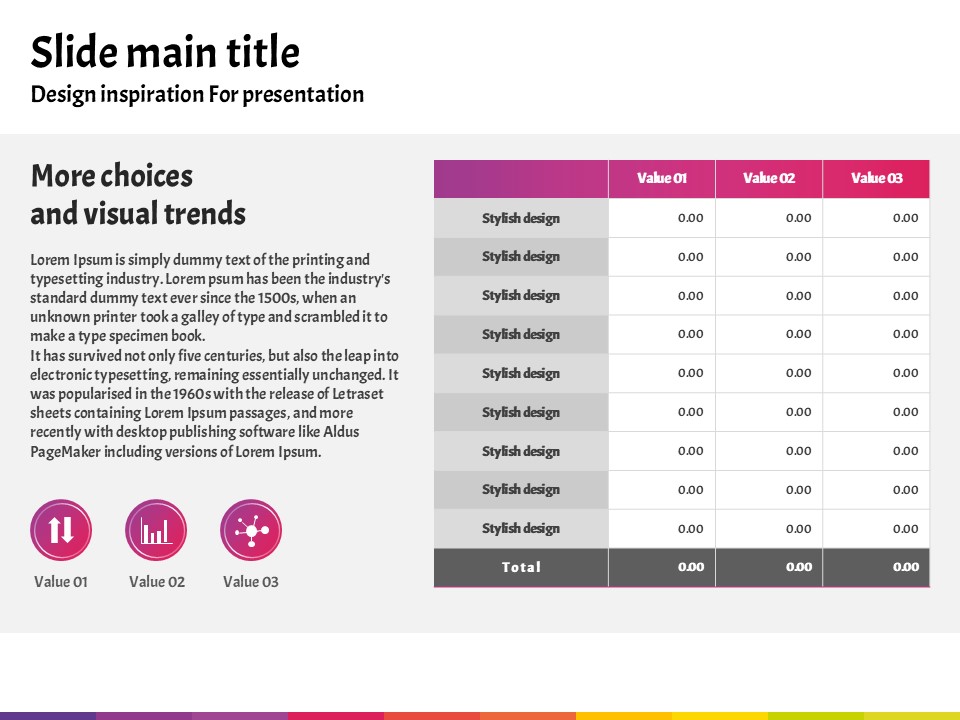 Slide main title
Design inspiration For presentation

More choices
and visual trends

Lorem Ipsum is simply dummy text of the printing and typesetting industry. Lorem psum has been the industry's standard dummy text ever since the 1500s, when an unknown printer took a galley of type and scrambled it to make a type specimen book.
It has survived not only five centuries, but also the leap into electronic typesetting, remaining essentially unchanged. It was popularised in the 1960s with the release of Letraset sheets containing Lorem Ipsum passages, and more recently with desktop publishing software like Aldus PageMaker including versions of Lorem Ipsum.

Value 01
Value 02
Value 03

| | Value 01 | Value 02 | Value 03 |
|---|---|---|---|
| Stylish design | 0.00 | 0.00 | 0.00 |
| Stylish design | 0.00 | 0.00 | 0.00 |
| Stylish design | 0.00 | 0.00 | 0.00 |
| Stylish design | 0.00 | 0.00 | 0.00 |
| Stylish design | 0.00 | 0.00 | 0.00 |
| Stylish design | 0.00 | 0.00 | 0.00 |
| Stylish design | 0.00 | 0.00 | 0.00 |
| Stylish design | 0.00 | 0.00 | 0.00 |
| Stylish design | 0.00 | 0.00 | 0.00 |
| Total | 0.00 | 0.00 | 0.00 |